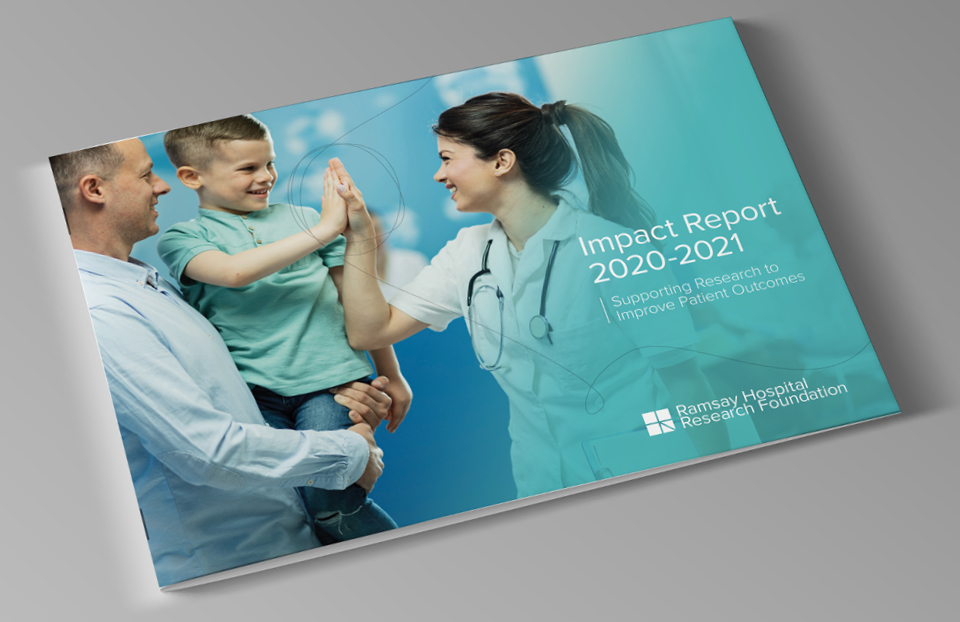 Impact Report
2020-2021

Supporting Research to Improve Patient Outcomes

Ramsay Hospital Research Foundation